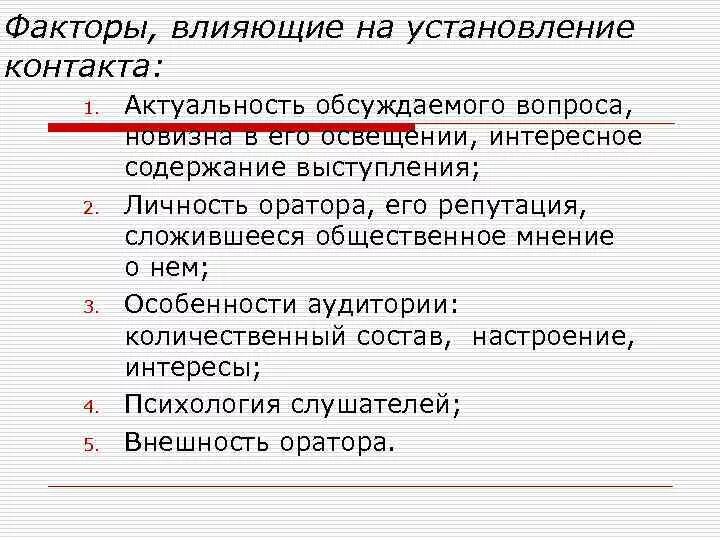 Факторы, влияющие на установление контакта:

1. Актуальность обсуждаемого вопроса, новизна в его освещении, интересное содержание выступления;
2. Личность оратора, его репутация, сложившееся общественное мнение о нем;
3. Особенности аудитории: количественный состав, настроение, интересы;
4. Психология слушателей;
5. Внешность оратора.